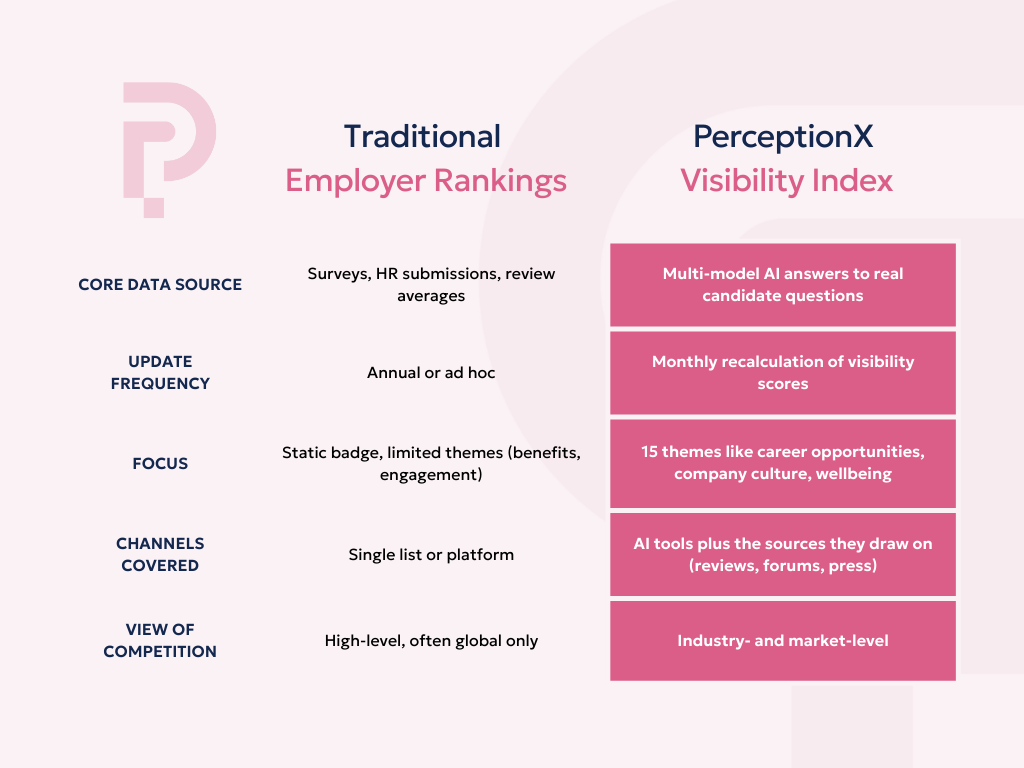 | | Traditional Employer Rankings | PerceptionX Visibility Index |
|---|---|---|
| CORE DATA SOURCE | Surveys, HR submissions, review averages | Multi-model AI answers to real candidate questions |
| UPDATE FREQUENCY | Annual or ad hoc | Monthly recalculation of visibility scores |
| FOCUS | Static badge, limited themes (benefits, engagement) | 15 themes like career opportunities, company culture, wellbeing |
| CHANNELS COVERED | Single list or platform | AI tools plus the sources they draw on (reviews, forums, press) |
| VIEW OF COMPETITION | High-level, often global only | Industry- and market-level |